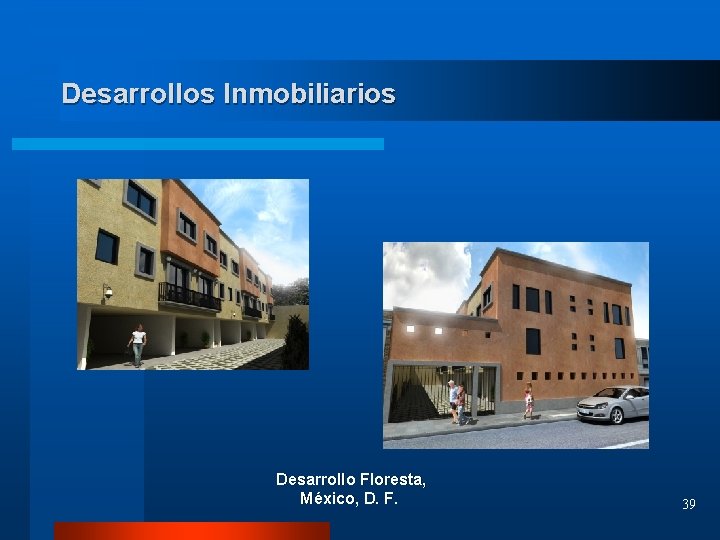 Desarrollos Inmobiliarios

Desarrollo Floresta, México, D. F.

39